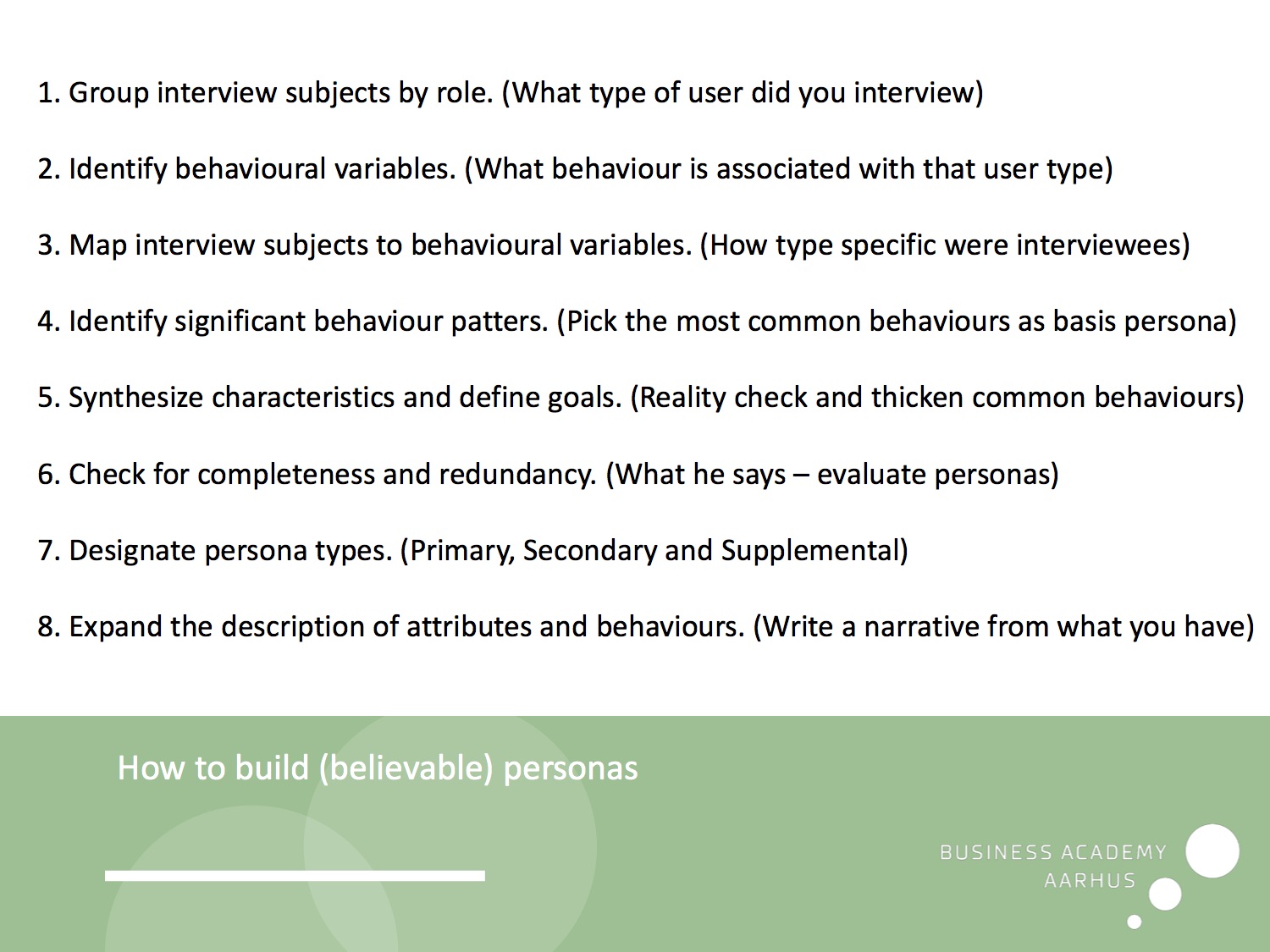 1. Group interview subjects by role. (What type of user did you interview)

2. Identify behavioural variables. (What behaviour is associated with that user type)

3. Map interview subjects to behavioural variables. (How type specific were interviewees)

4. Identify significant behaviour patters. (Pick the most common behaviours as basis persona)

5. Synthesize characteristics and define goals. (Reality check and thicken common behaviours)

6. Check for completeness and redundancy. (What he says – evaluate personas)

7. Designate persona types. (Primary, Secondary and Supplemental)

8. Expand the description of attributes and behaviours. (Write a narrative from what you have)

How to build (believable) personas

BUSINESS ACADEMY
AARHUS